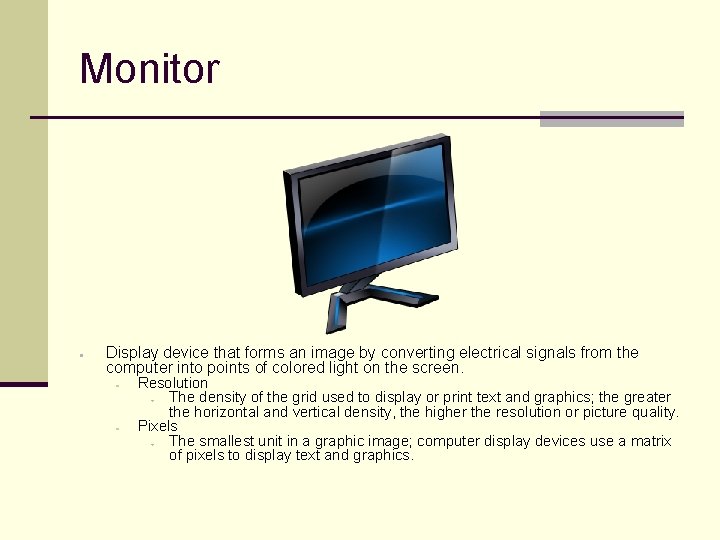 Monitor

Display device that forms an image by converting electrical signals from the computer into points of colored light on the screen.

Resolution

The density of the grid used to display or print text and graphics; the greater the horizontal and vertical density, the higher the resolution or picture quality.

Pixels

The smallest unit in a graphic image; computer display devices use a matrix of pixels to display text and graphics.